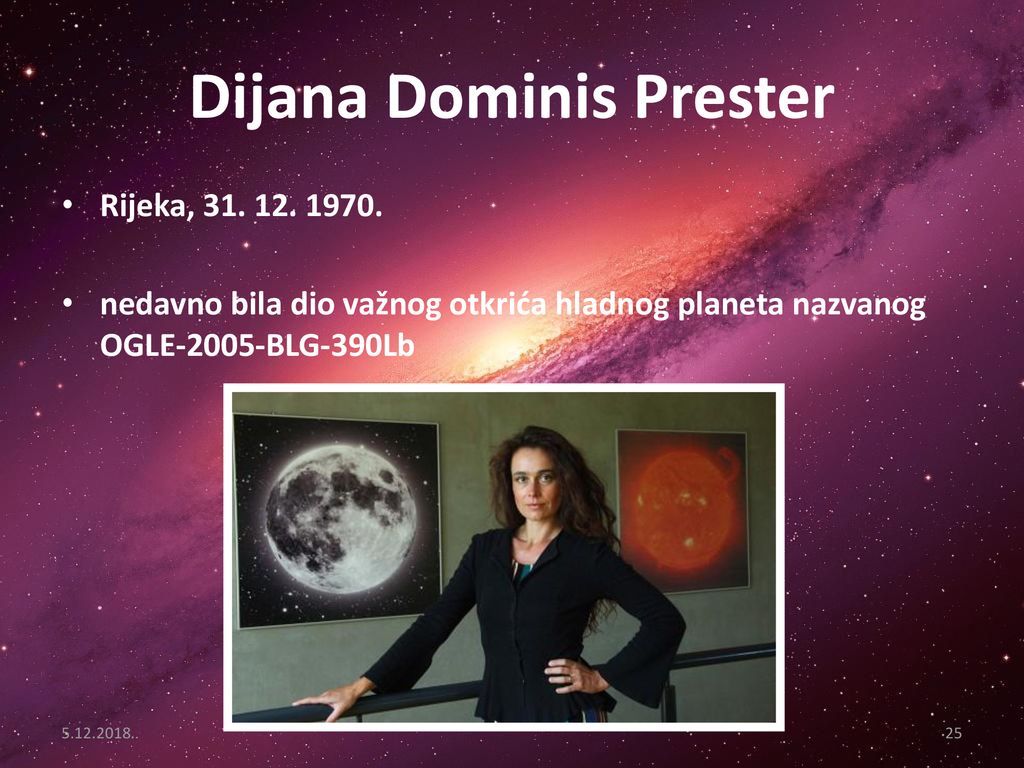 Dijana Dominis Prester

• Rijeka, 31. 12. 1970.

• nedavno bila dio važnog otkrića hladnog planeta nazvanog OGLE-2005-BLG-390Lb

5.12.2018.

25